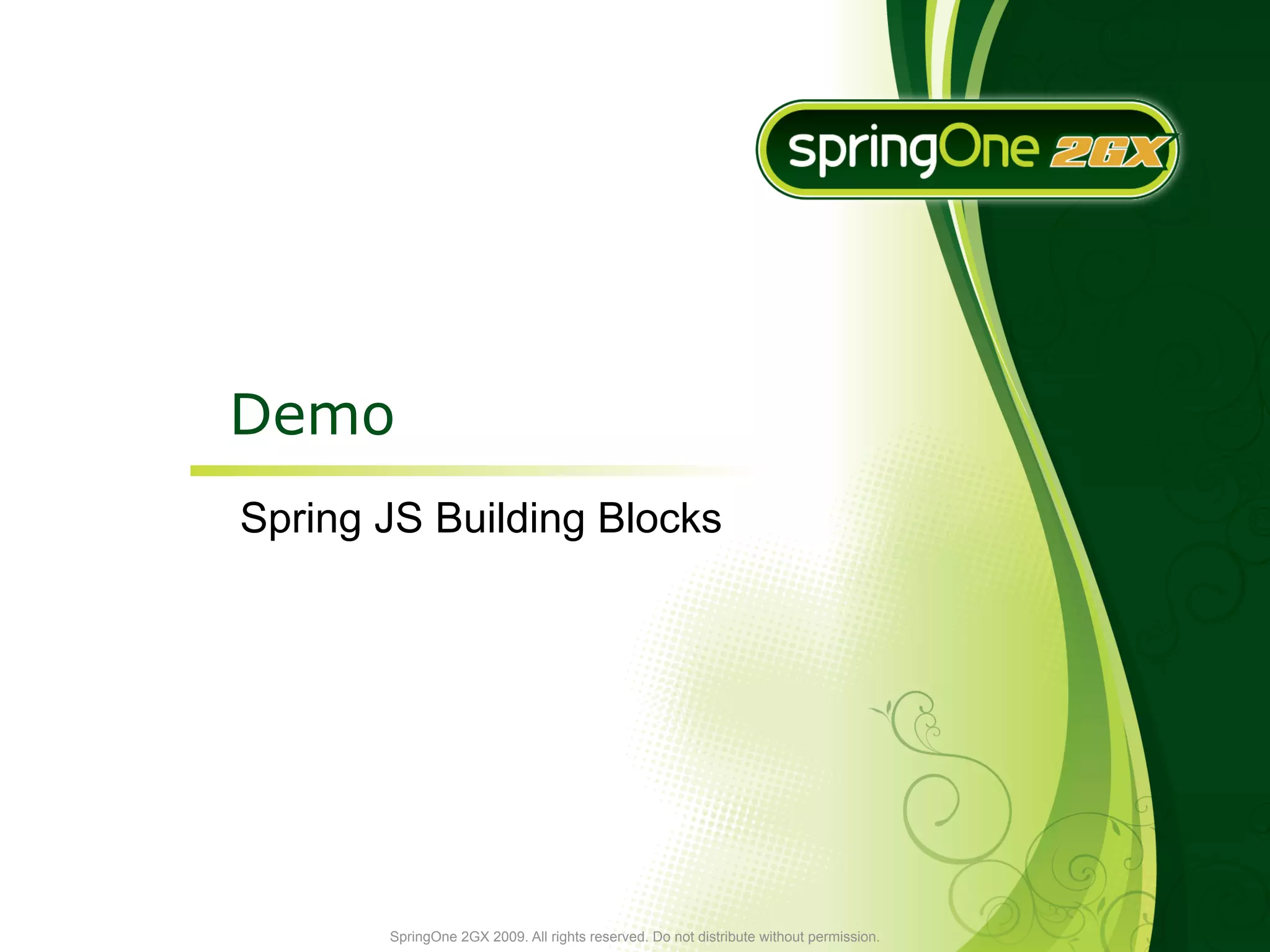 springOne 2GX

Demo

Spring JS Building Blocks

SpringOne 2GX 2009. All rights reserved. Do not distribute without permission.